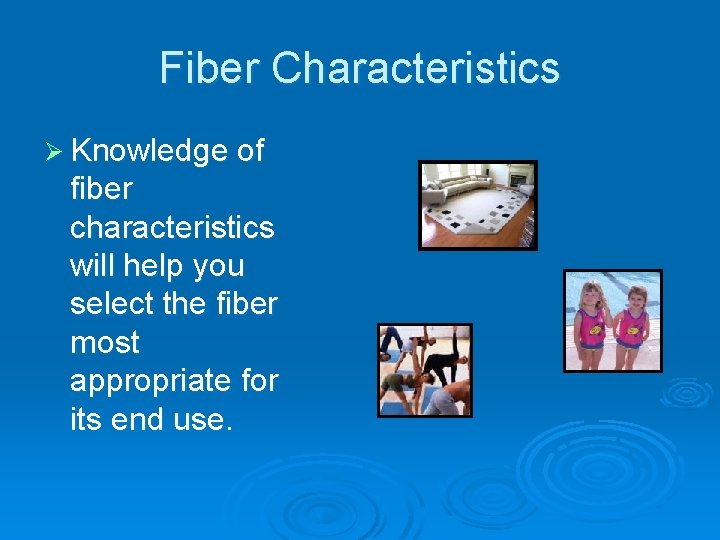 Fiber Characteristics

➢ Knowledge of fiber characteristics will help you select the fiber most appropriate for its end use.